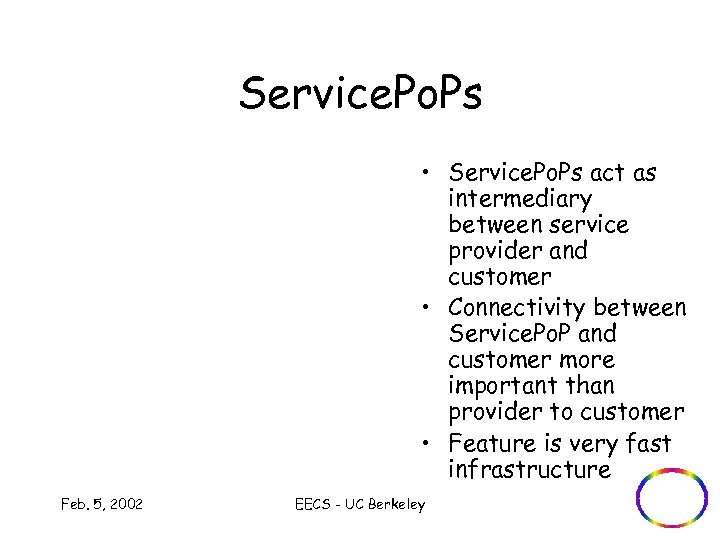 ServicePoPs

• ServicePoPs act as intermediary between service provider and customer
• Connectivity between ServicePoP and customer more important than provider to customer
• Feature is very fast infrastructure

Feb. 5, 2002

EECS - UC Berkeley